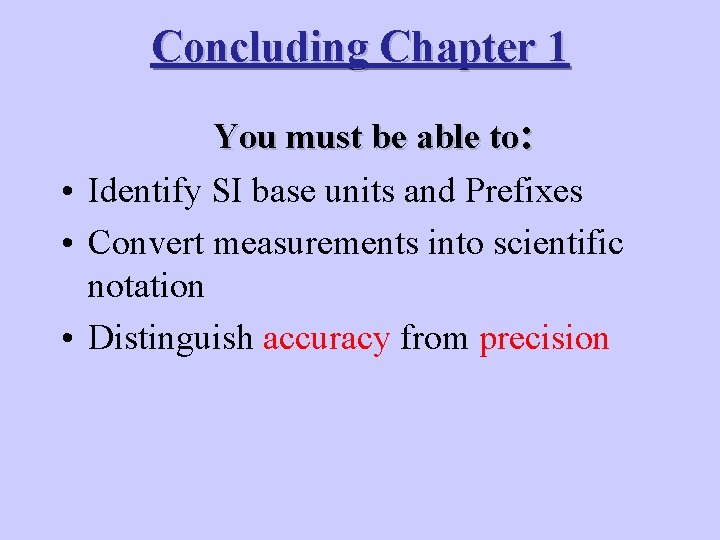 Concluding Chapter 1

You must be able to:

• Identify SI base units and Prefixes
• Convert measurements into scientific notation
• Distinguish accuracy from precision